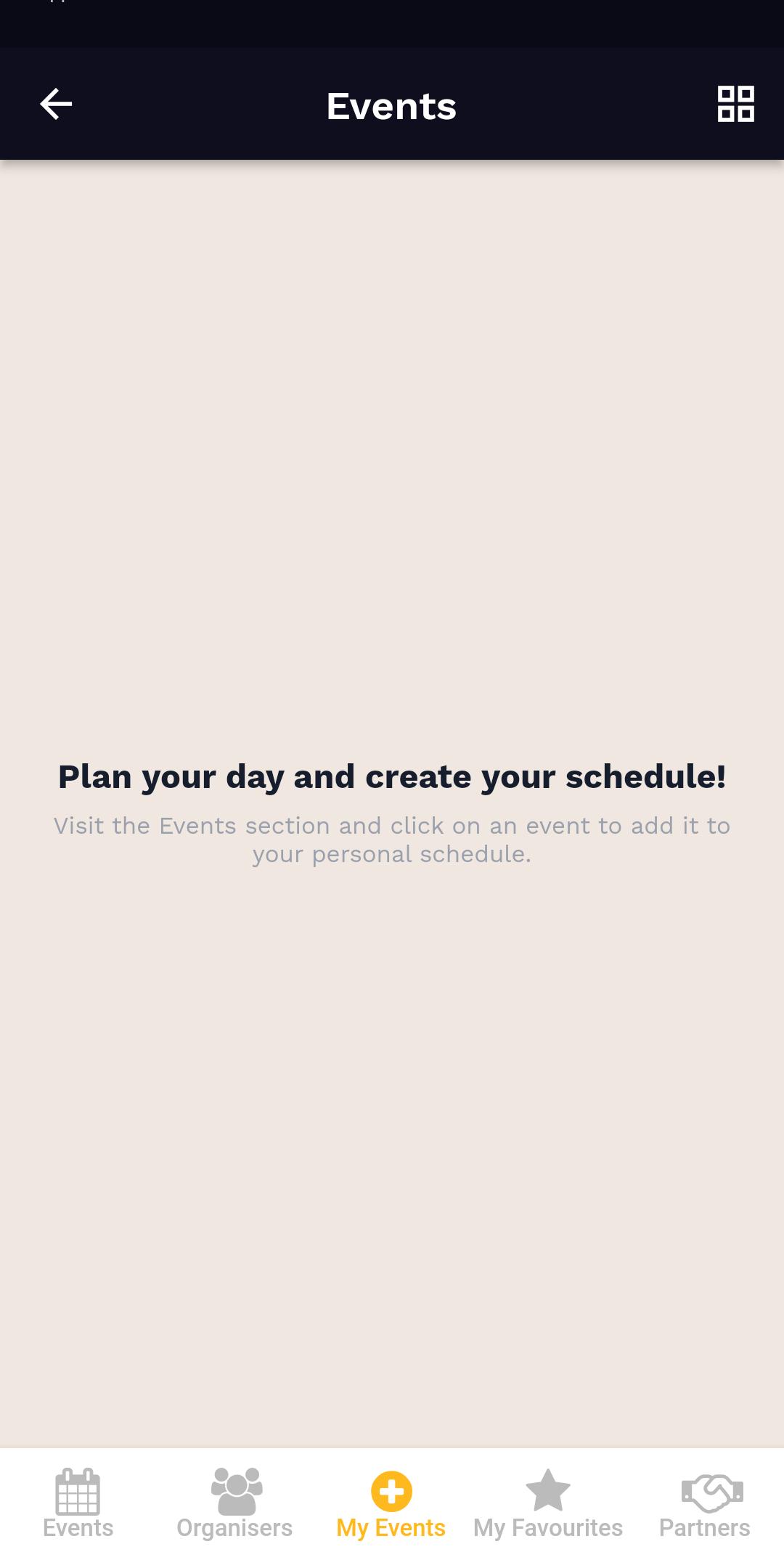 Events

Plan your day and create your schedule!

Visit the Events section and click on an event to add it to your personal schedule.

Events
Organisers
My Events
My Favourites
Partners